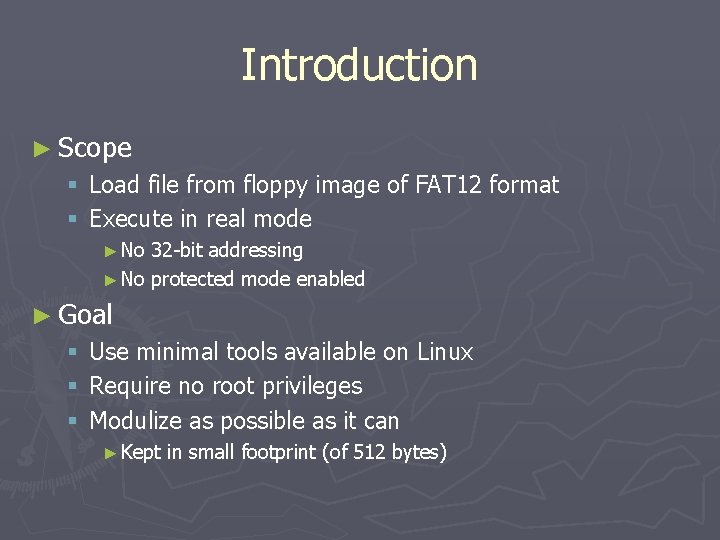 Introduction

► Scope
▪ Load file from floppy image of FAT12 format
▪ Execute in real mode
► No 32-bit addressing
► No protected mode enabled

► Goal
▪ Use minimal tools available on Linux
▪ Require no root privileges
▪ Modulize as possible as it can
► Kept in small footprint (of 512 bytes)